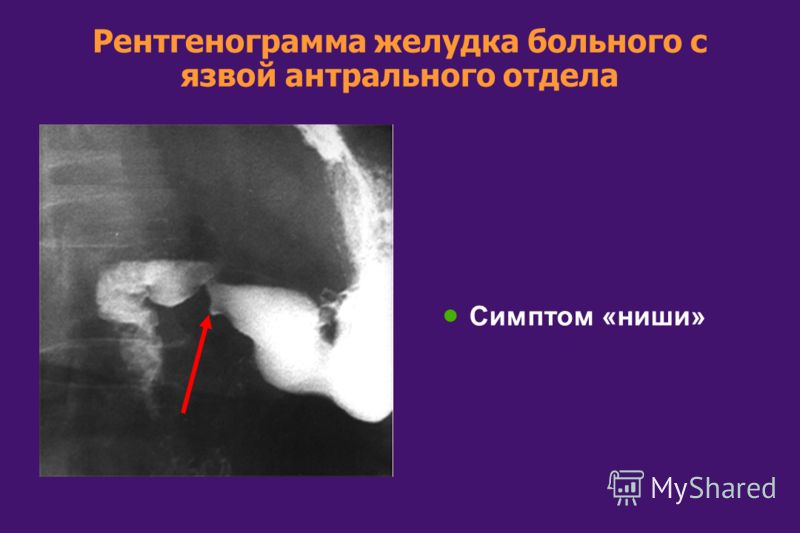 Рентгенограмма желудка больного с язвой антрального отдела

Симптом «ниши»

MyShared